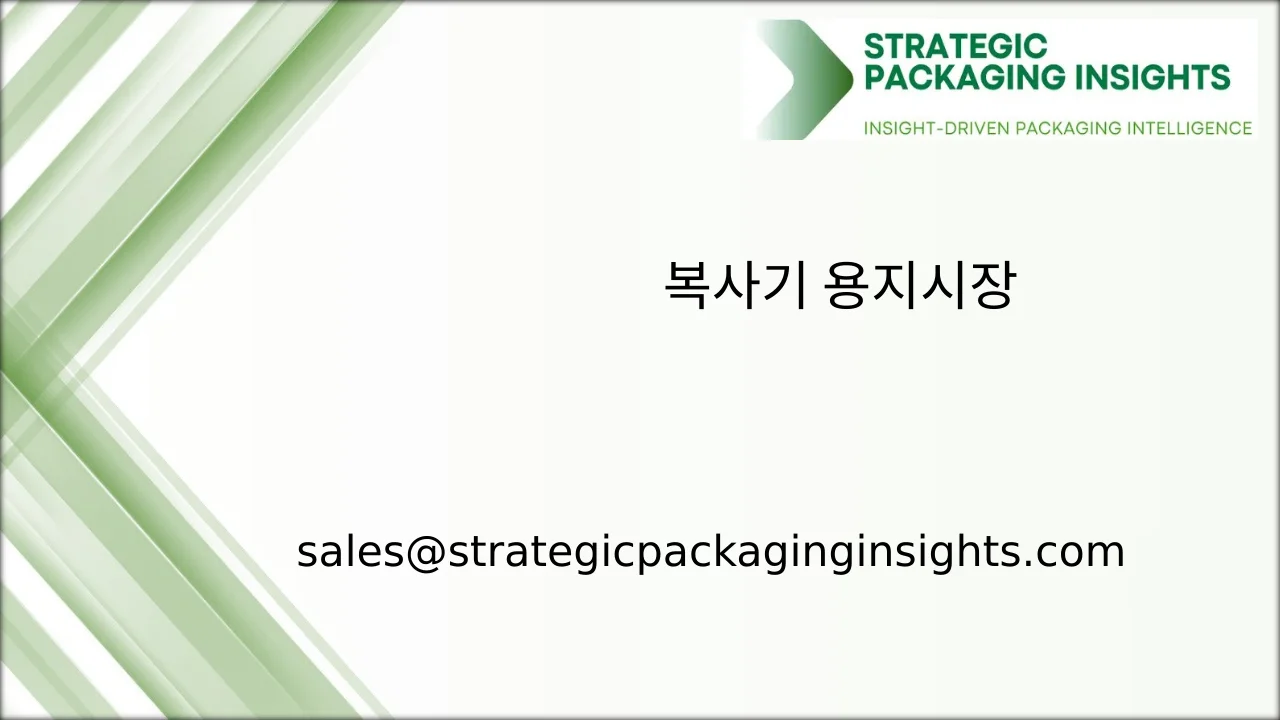 STRATEGIC PACKAGING INSIGHTS
INSIGHT-DRIVEN PACKAGING INTELLIGENCE

복사기 용지시장

sales@strategicpackaginginsights.com